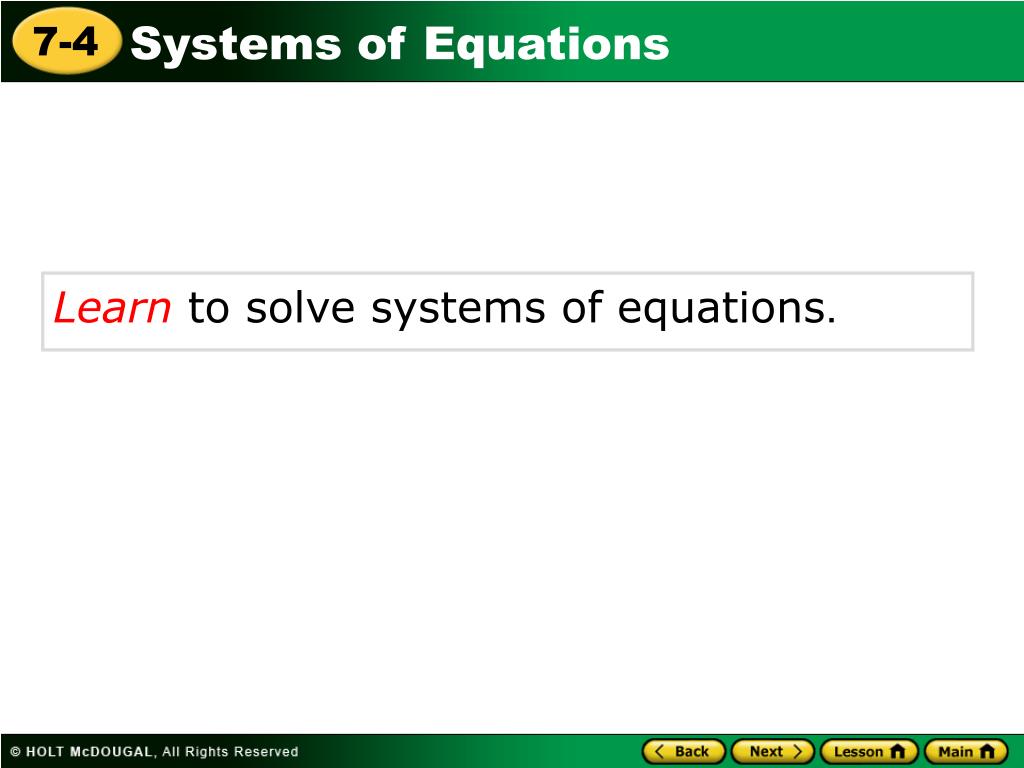 7-4 Systems of Equations

Learn to solve systems of equations.

© HOLT McDOUGAL, All Rights Reserved

Back Next Lesson Main